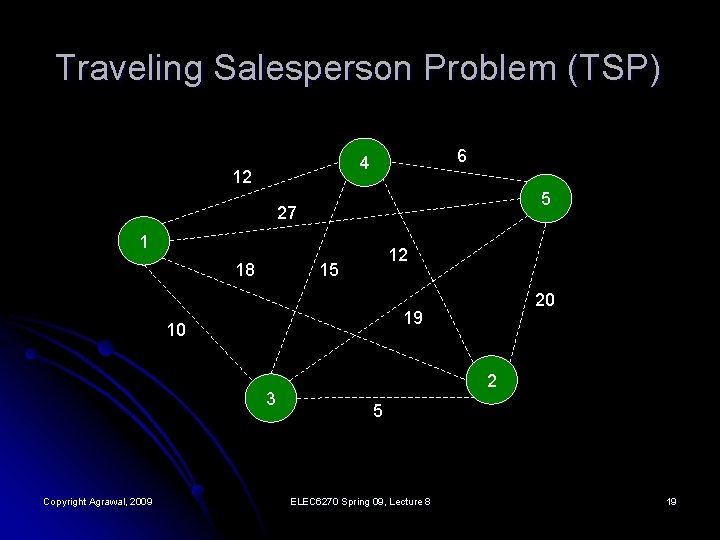 Traveling Salesperson Problem (TSP)

4
6
12
5
27
1
12
18
15
20
19
10
2
3
5

Copyright Agrawal, 2009
ELEC6270 Spring 09, Lecture 8
19